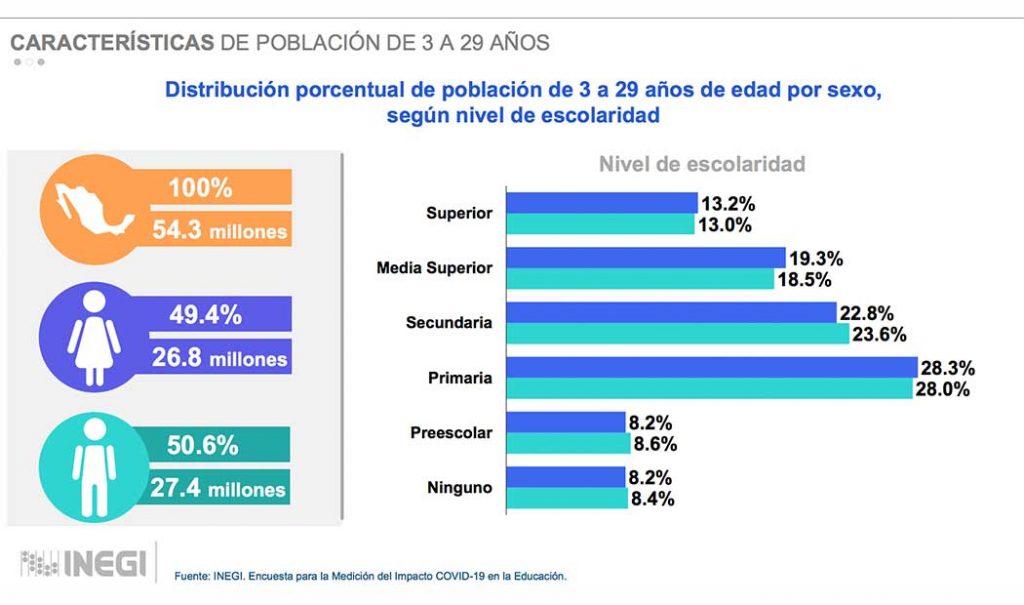 CARACTERÍSTICAS DE POBLACIÓN DE 3 A 29 AÑOS

Distribución porcentual de población de 3 a 29 años de edad por sexo, según nivel de escolaridad

100%
54.3 millones

49.4%
26.8 millones

50.6%
27.4 millones

Nivel de escolaridad

Superior
13.2%
13.0%

Media Superior
19.3%
18.5%

Secundaria
22.8%
23.6%

Primaria
28.3%
28.0%

Preescolar
8.2%
8.6%

Ninguno
8.2%
8.4%

INEGI

Fuente: INEGI. Encuesta para la Medición del Impacto COVID-19 en la Educación.